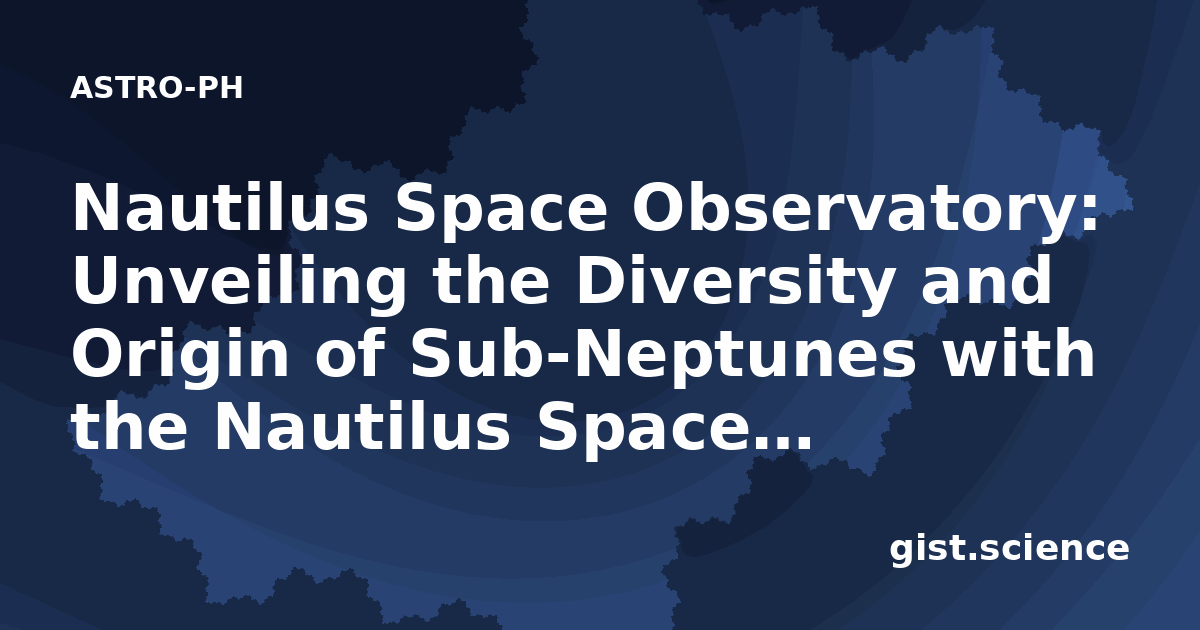 ASTRO-PH

Nautilus Space Observatory: Unveiling the Diversity and Origin of Sub-Neptunes with the Nautilus Space…

gist.science